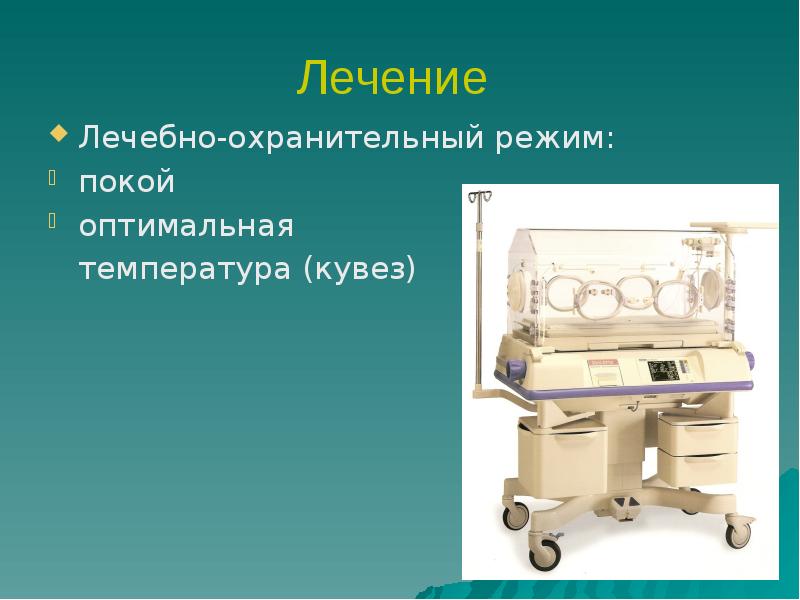 Лечение

Лечебно-охранительный режим:

покой

оптимальная температура (кувез)